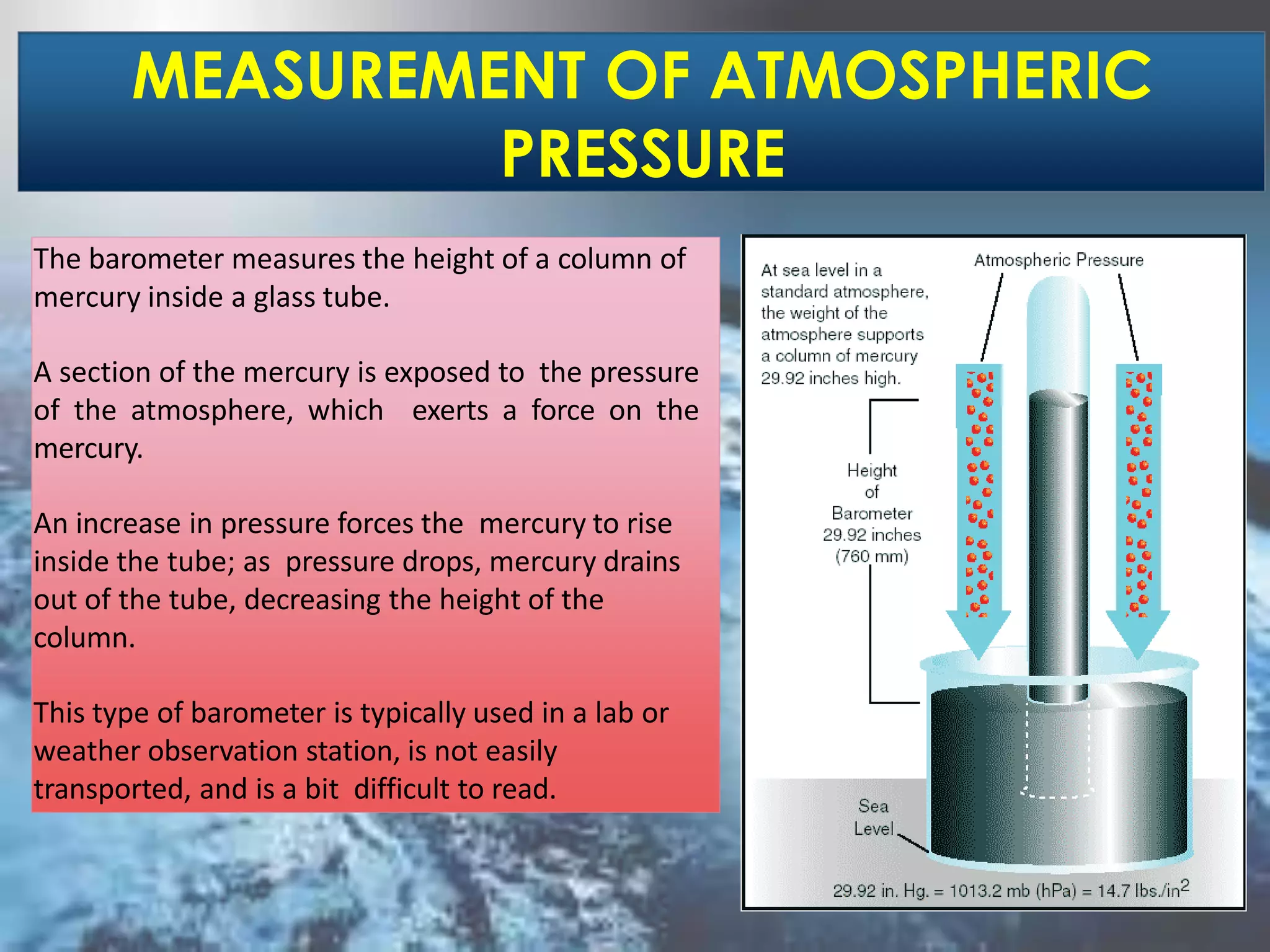 MEASUREMENT OF ATMOSPHERIC PRESSURE

The barometer measures the height of a column of mercury inside a glass tube.

A section of the mercury is exposed to the pressure of the atmosphere, which exerts a force on the mercury.

An increase in pressure forces the mercury to rise inside the tube; as pressure drops, mercury drains out of the tube, decreasing the height of the column.

This type of barometer is typically used in a lab or weather observation station, is not easily transported, and is a bit difficult to read.

At sea level in a standard atmosphere, the weight of the atmosphere supports a column of mercury 29.92 inches high.

Atmospheric Pressure

Height of Barometer 29.92 inches (760 mm)

Sea Level

29.92 in. Hg. = 1013.2 mb (hPa) = 14.7 lbs./in$^2$